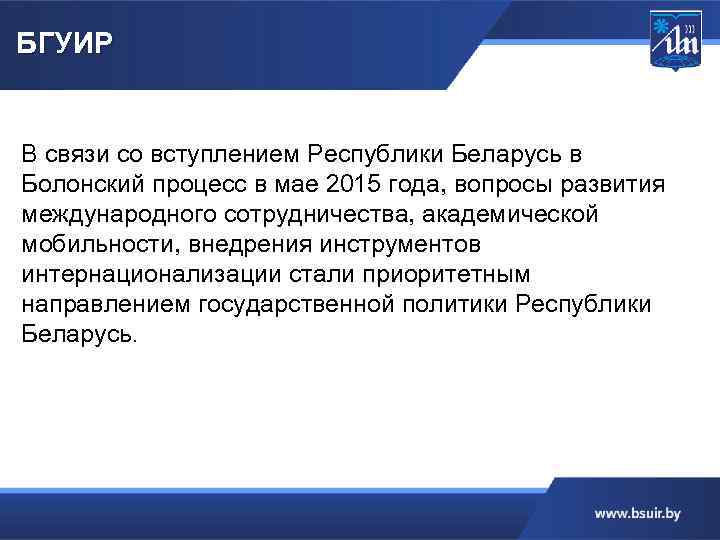 БГУИР

В связи со вступлением Республики Беларусь в Болонский процесс в мае 2015 года, вопросы развития международного сотрудничества, академической мобильности, внедрения инструментов интернационализации стали приоритетным направлением государственной политики Республики Беларусь.

www.bsuir.by